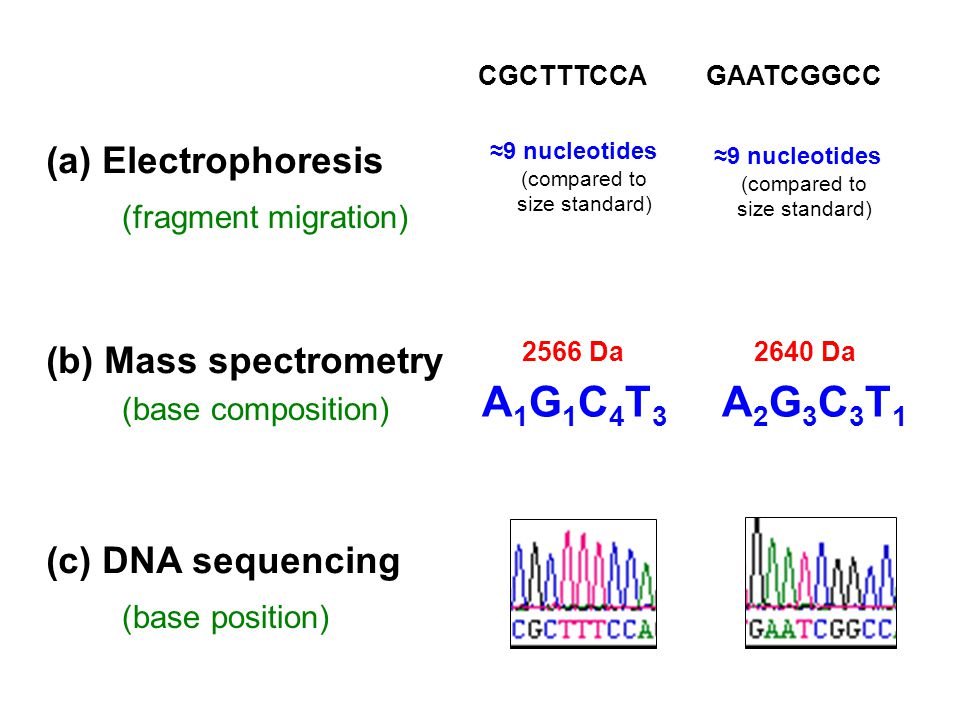 CGCTTTCCA GAATCGGCC

(a) Electrophoresis

(fragment migration)

≈9 nucleotides (compared to size standard)

≈9 nucleotides (compared to size standard)

(b) Mass spectrometry

(base composition)

2566 Da

$A_1G_1C_4T_3$

2640 Da

$A_2G_3C_3T_1$

(c) DNA sequencing

(base position)

CGCTTTCCA

GAATCGGCC